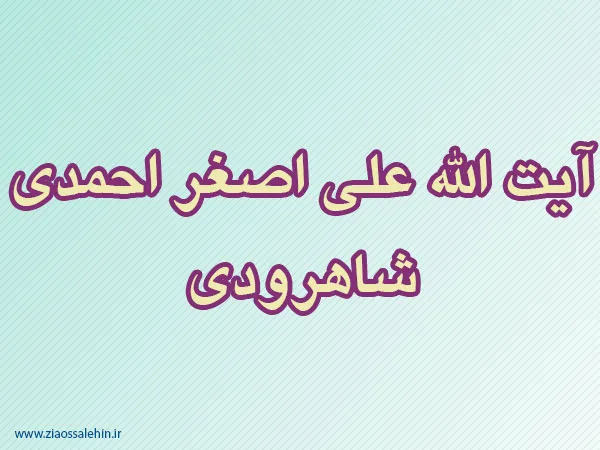 آیت الله علی اصغر احمدی شاهرودی

www.ziaossalehin.ir